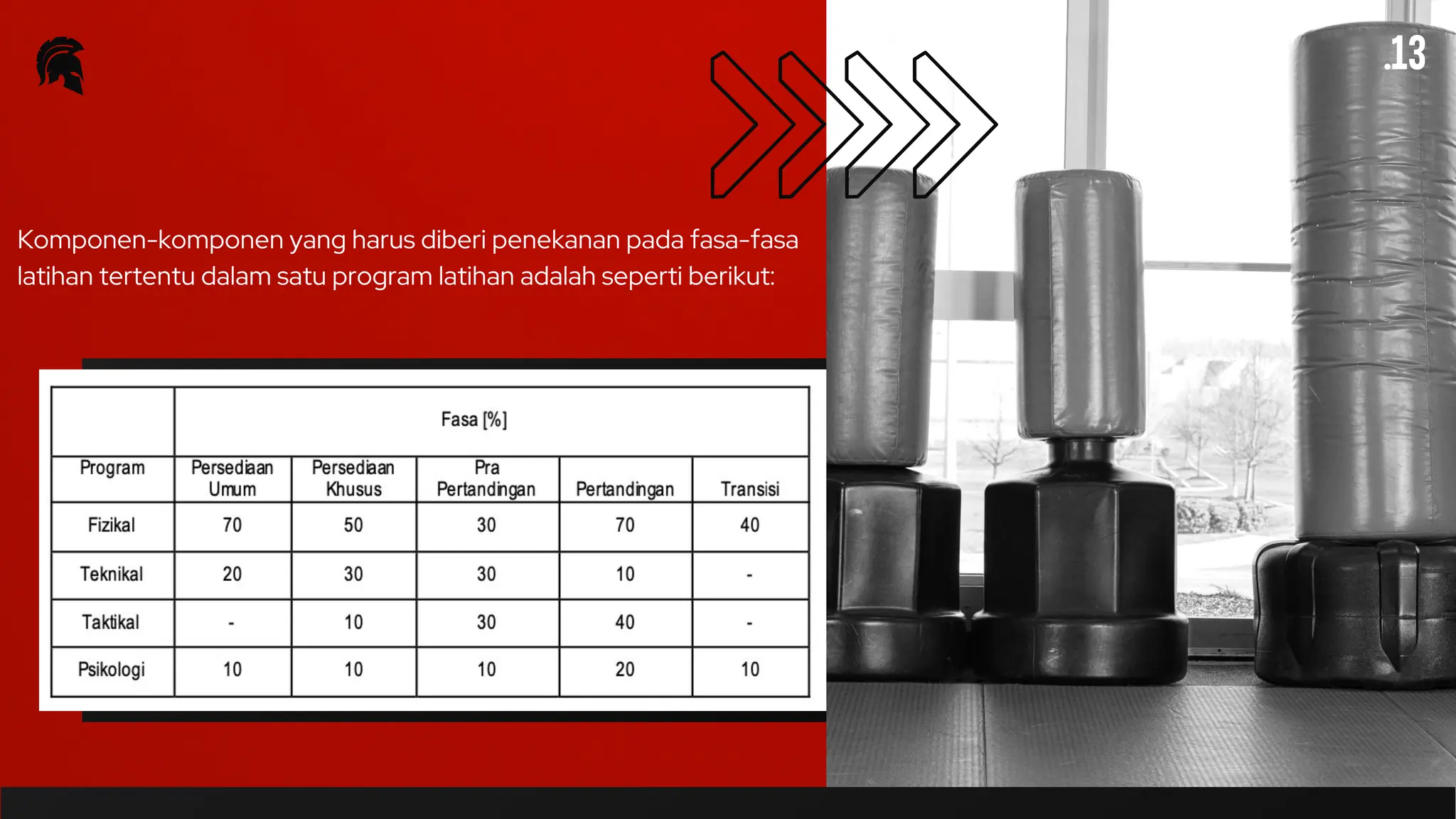 .13

Komponen-komponen yang harus diberi penekanan pada fasa-fasa latihan tertentu dalam satu program latihan adalah seperti berikut:

| | Fasa [%] | | | | |
|---|---|---|---|---|---|
| Program | Persediaan Umum | Persediaan Khusus | Pra Pertandingan | Pertandingan | Transisi |
| Fizikal | 70 | 50 | 30 | 70 | 40 |
| Teknikal | 20 | 30 | 30 | 10 | - |
| Taktikal | - | 10 | 30 | 40 | - |
| Psikologi | 10 | 10 | 10 | 20 | 10 |